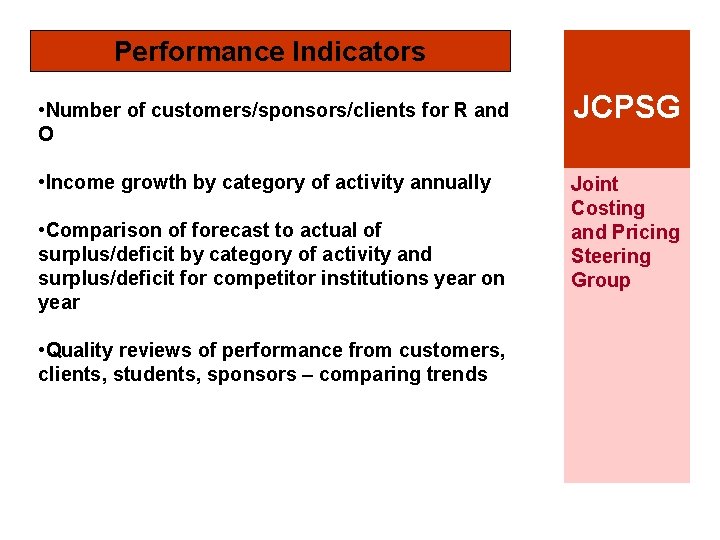 Performance Indicators

•Number of customers/sponsors/clients for R and O

•Income growth by category of activity annually

•Comparison of forecast to actual of surplus/deficit by category of activity and surplus/deficit for competitor institutions year on year

•Quality reviews of performance from customers, clients, students, sponsors – comparing trends

JCPSG

Joint Costing and Pricing Steering Group